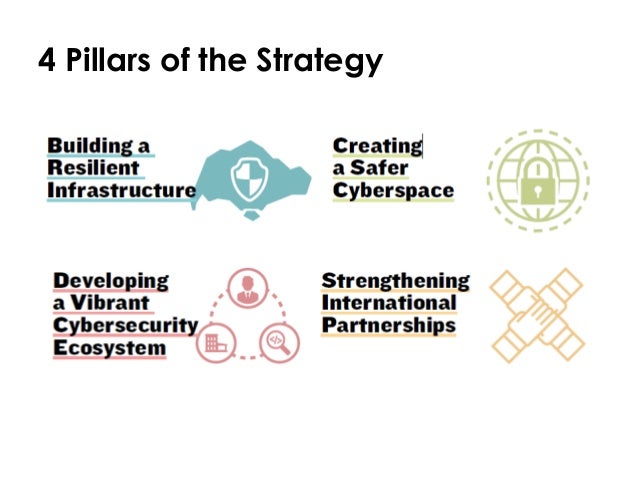 4 Pillars of the Strategy

Building a Resilient Infrastructure

Creating a Safer Cyberspace

Developing a Vibrant Cybersecurity Ecosystem

Strengthening International Partnerships